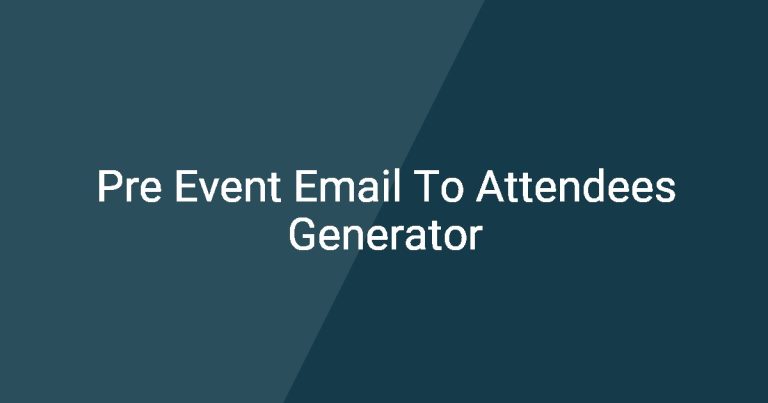 Pre Event Email To Attendees Generator